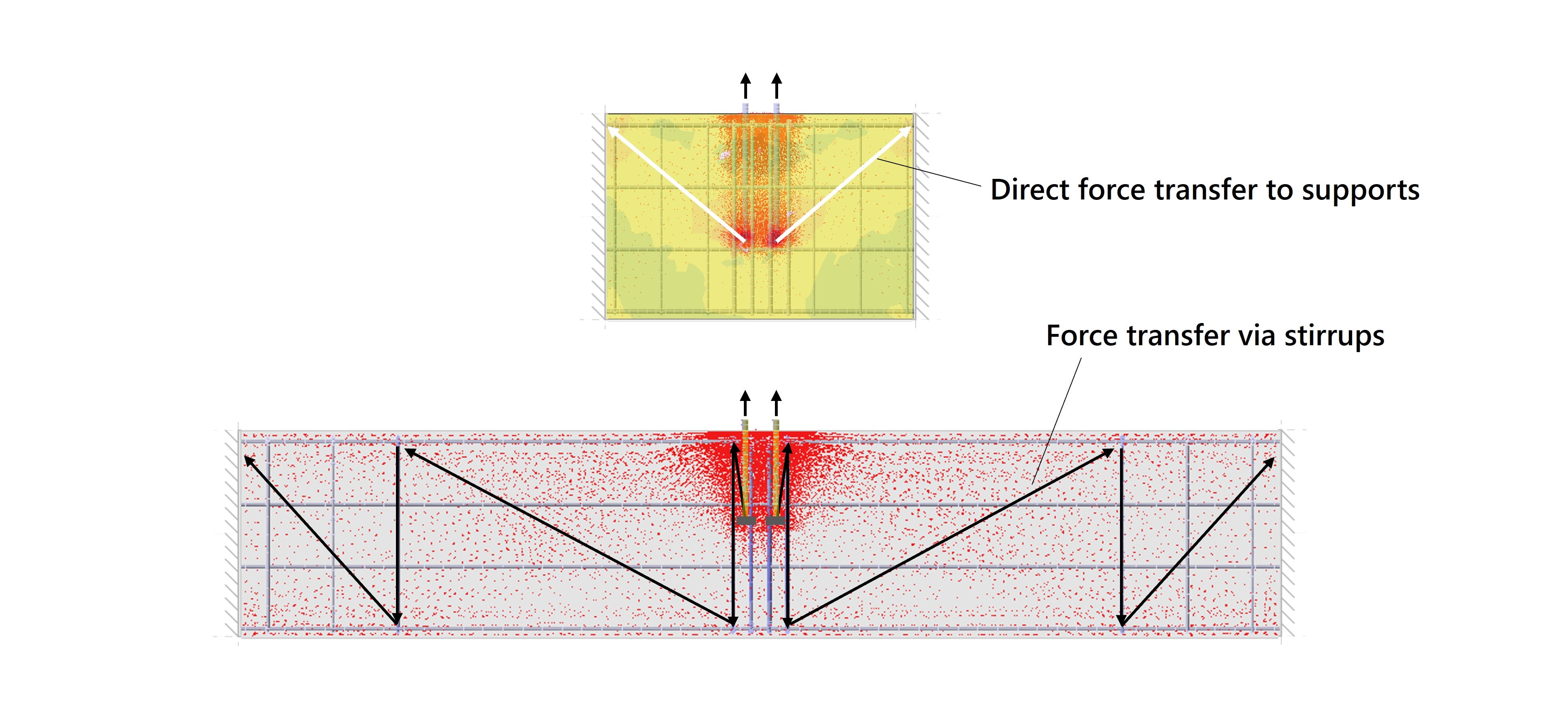 Direct force transfer to supports

Force transfer via stirrups